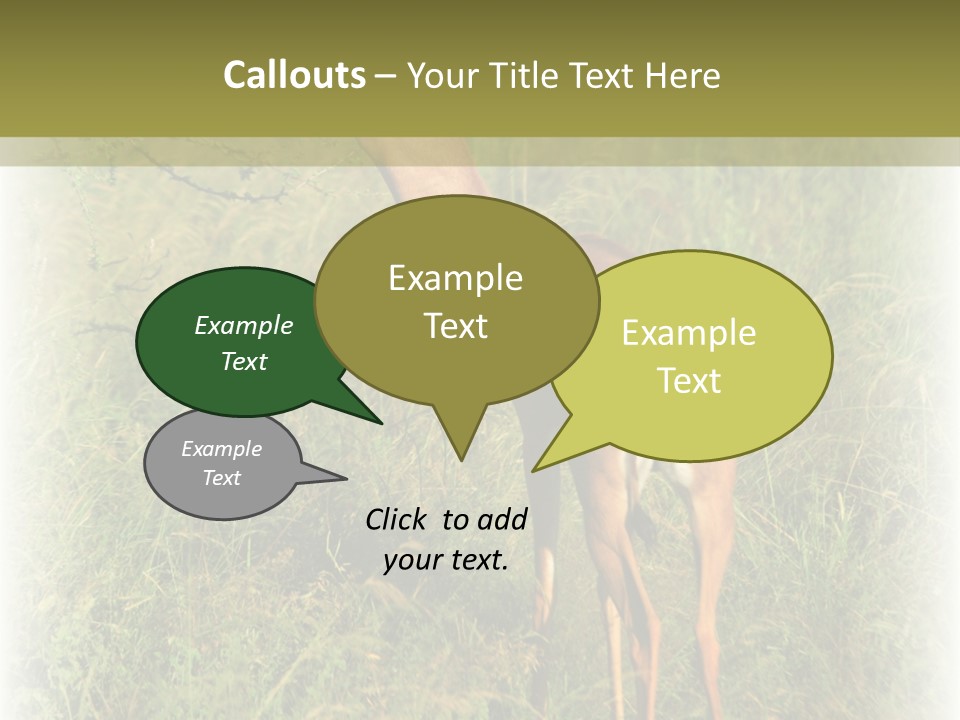 Callouts – Your Title Text Here

Example Text

Example Text

Example Text

Example Text

Click to add your text.